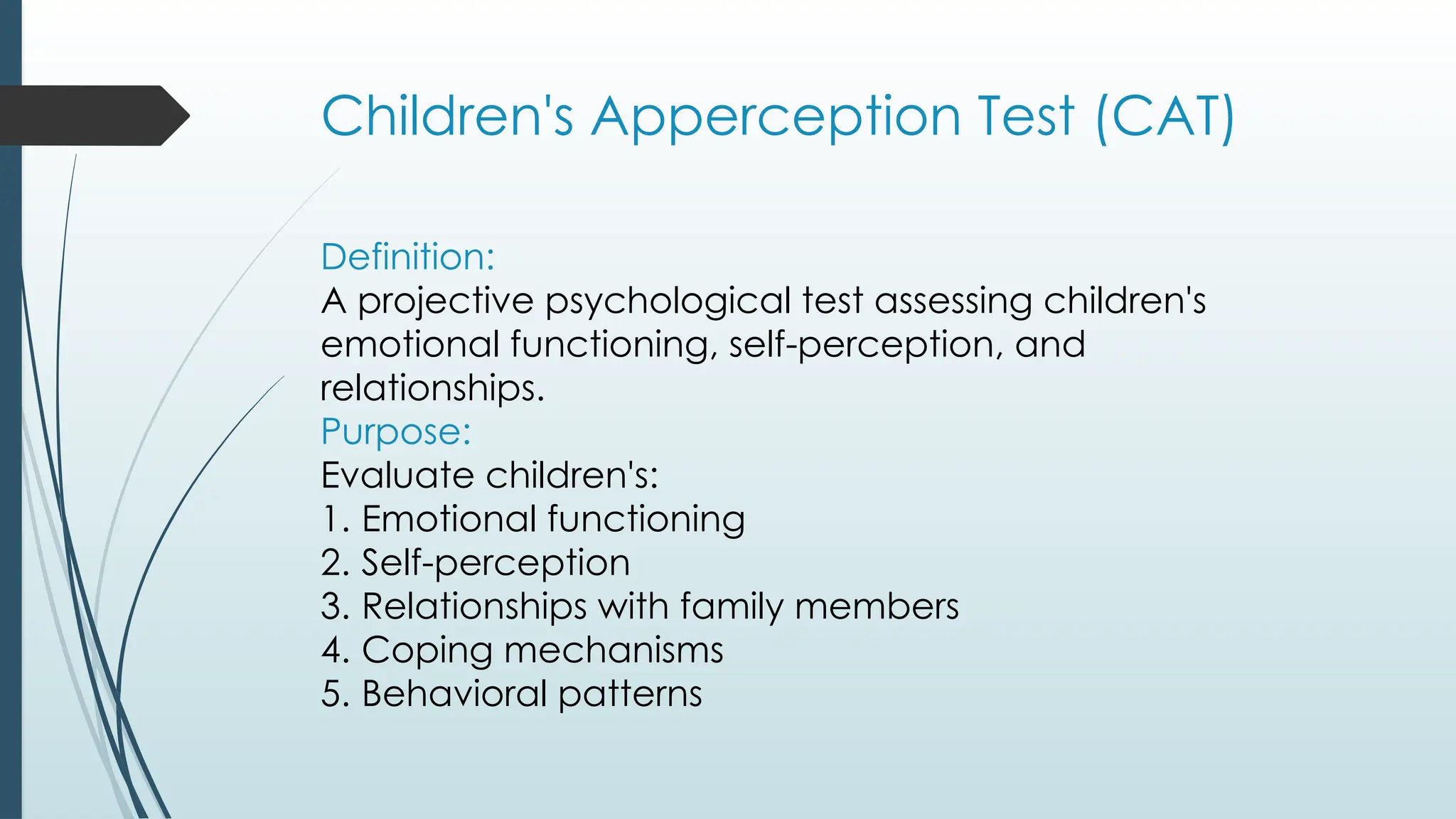 Children's Apperception Test (CAT)

Definition:
A projective psychological test assessing children's emotional functioning, self-perception, and relationships.
Purpose:
Evaluate children's:
1. Emotional functioning
2. Self-perception
3. Relationships with family members
4. Coping mechanisms
5. Behavioral patterns